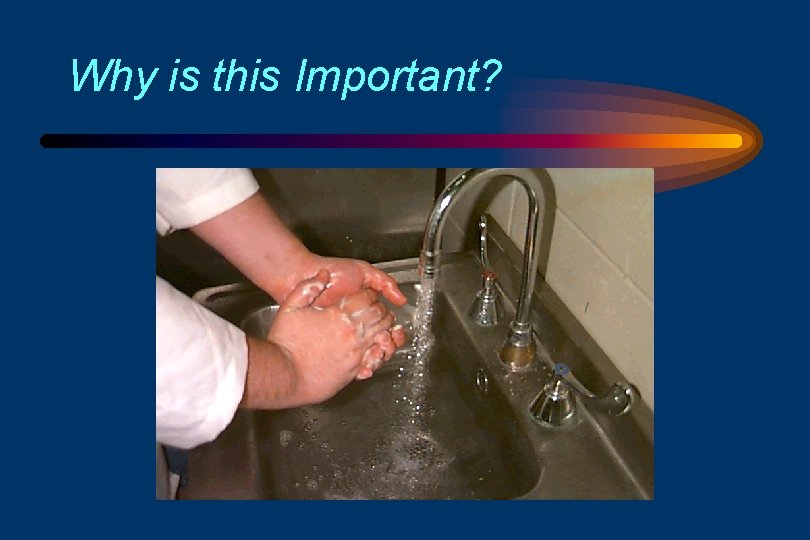 Why is this Important?